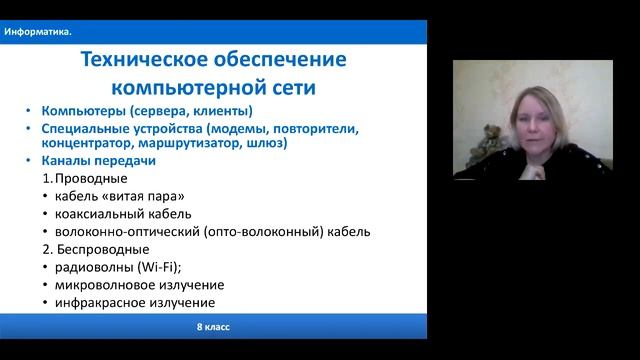 Информатика.

Техническое обеспечение компьютерной сети

• Компьютеры (сервера, клиенты)
• Специальные устройства (модемы, повторители, концентратор, маршрутизатор, шлюз)
• Каналы передачи
1. Проводные
• кабель «витая пара»
• коаксиальный кабель
• волоконно-оптический (опто-волоконный) кабель
2. Беспроводные
• радиоволны (Wi-Fi);
• микроволновое излучение
• инфракрасное излучение

8 класс